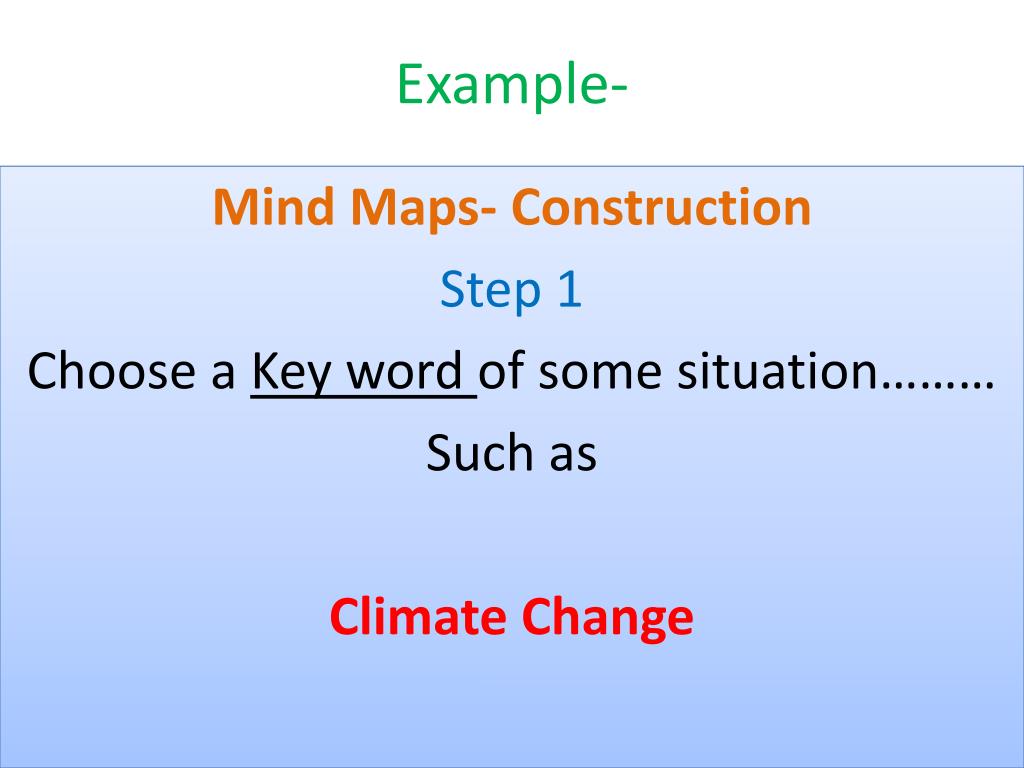 Example-

Mind Maps- Construction

Step 1

Choose a Key word of some situation………

Such as

Climate Change